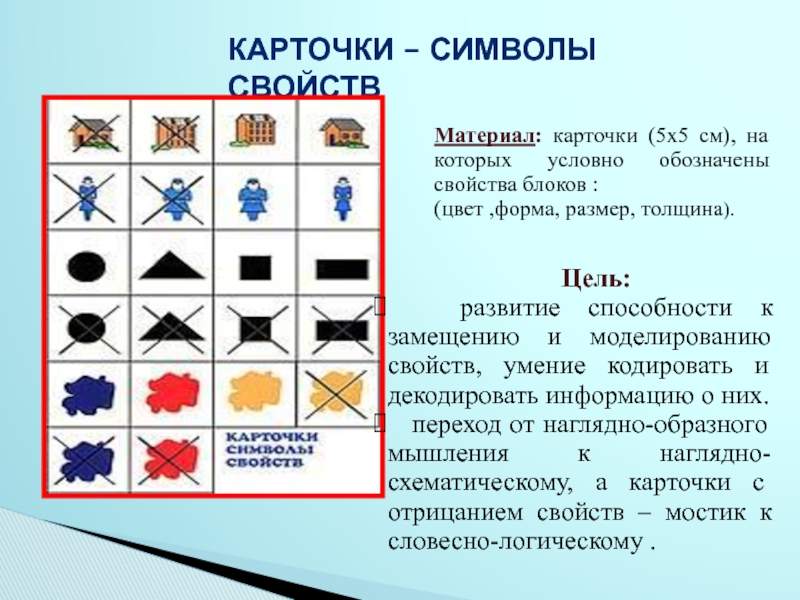 КАРТОЧКИ – СИМВОЛЫ СВОЙСТВ

КАРТОЧКИ СИМВОЛЫ СВОЙСТВ

Материал: карточки (5х5 см), на которых условно обозначены свойства блоков :
(цвет ,форма, размер, толщина).

Цель:
развитие способности к замещению и моделированию свойств, умение кодировать и декодировать информацию о них.
переход от наглядно-образного мышления к наглядно-схематическому, а карточки с отрицанием свойств – мостик к словесно-логическому .